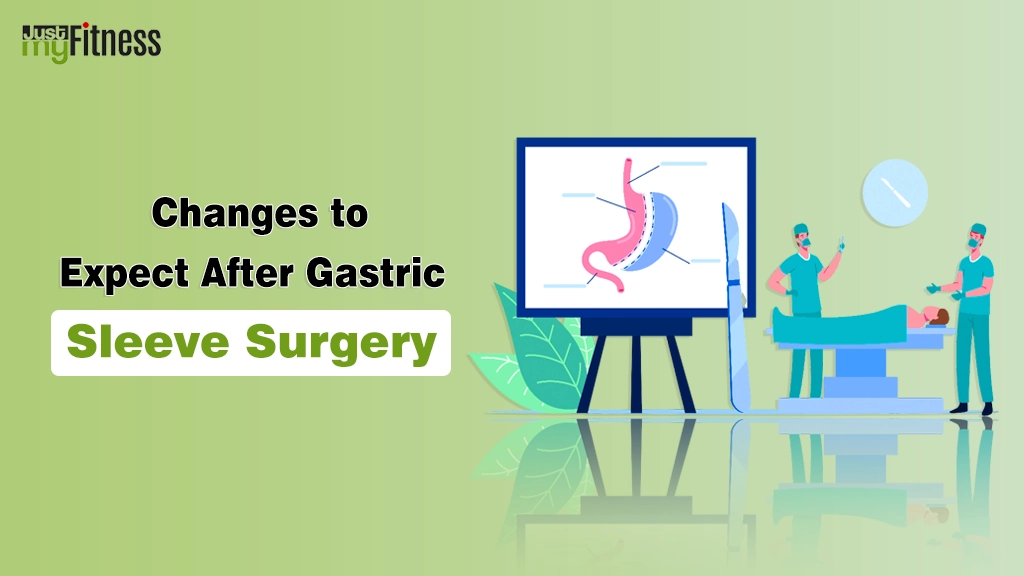 Just myFitness

Changes to Expect After Gastric Sleeve Surgery